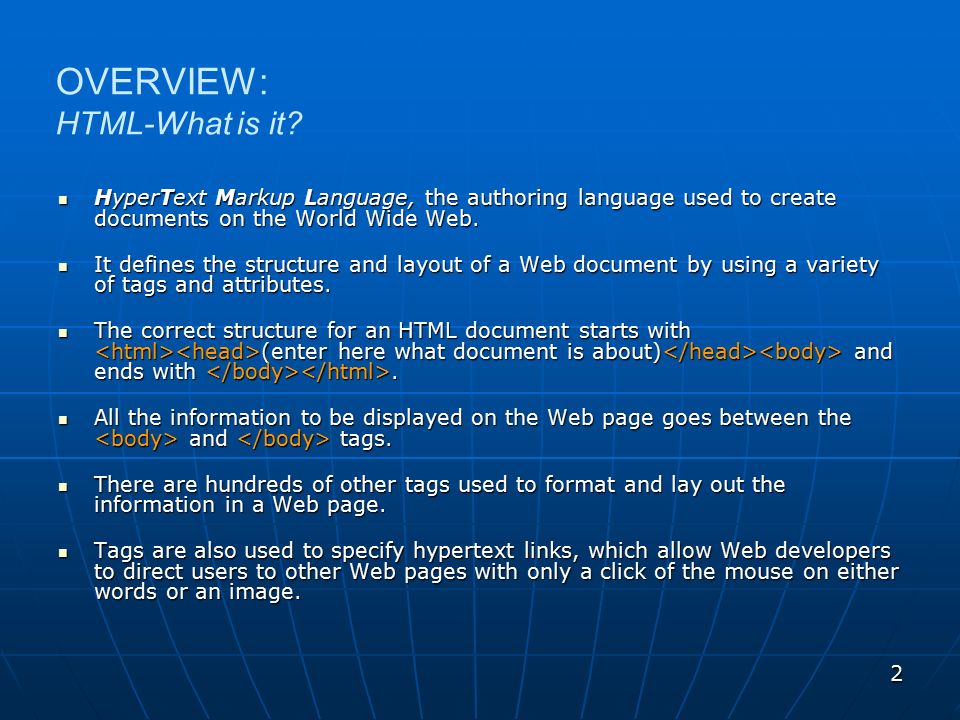 OVERVIEW:
HTML-What is it?

- HyperText Markup Language, the authoring language used to create documents on the World Wide Web.

- It defines the structure and layout of a Web document by using a variety of tags and attributes.

- The correct structure for an HTML document starts with <html><head>(enter here what document is about)</head><body> and ends with </body></html>.

- All the information to be displayed on the Web page goes between the <body> and </body> tags.

- There are hundreds of other tags used to format and lay out the information in a Web page.

- Tags are also used to specify hypertext links, which allow Web developers to direct users to other Web pages with only a click of the mouse on either words or an image.

2